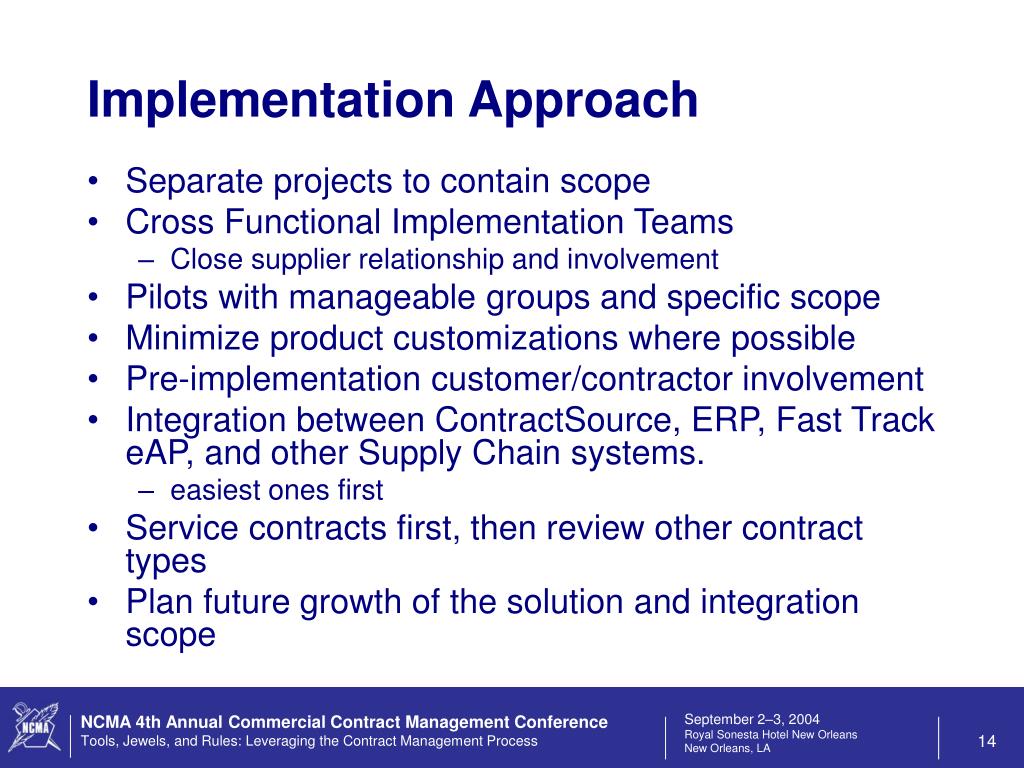 Implementation Approach

• Separate projects to contain scope
• Cross Functional Implementation Teams
– Close supplier relationship and involvement
• Pilots with manageable groups and specific scope
• Minimize product customizations where possible
• Pre-implementation customer/contractor involvement
• Integration between ContractSource, ERP, Fast Track eAP, and other Supply Chain systems.
– easiest ones first
• Service contracts first, then review other contract types
• Plan future growth of the solution and integration scope

NCMA

NCMA 4th Annual Commercial Contract Management Conference
Tools, Jewels, and Rules: Leveraging the Contract Management Process

September 2–3, 2004
Royal Sonesta Hotel New Orleans
New Orleans, LA

14